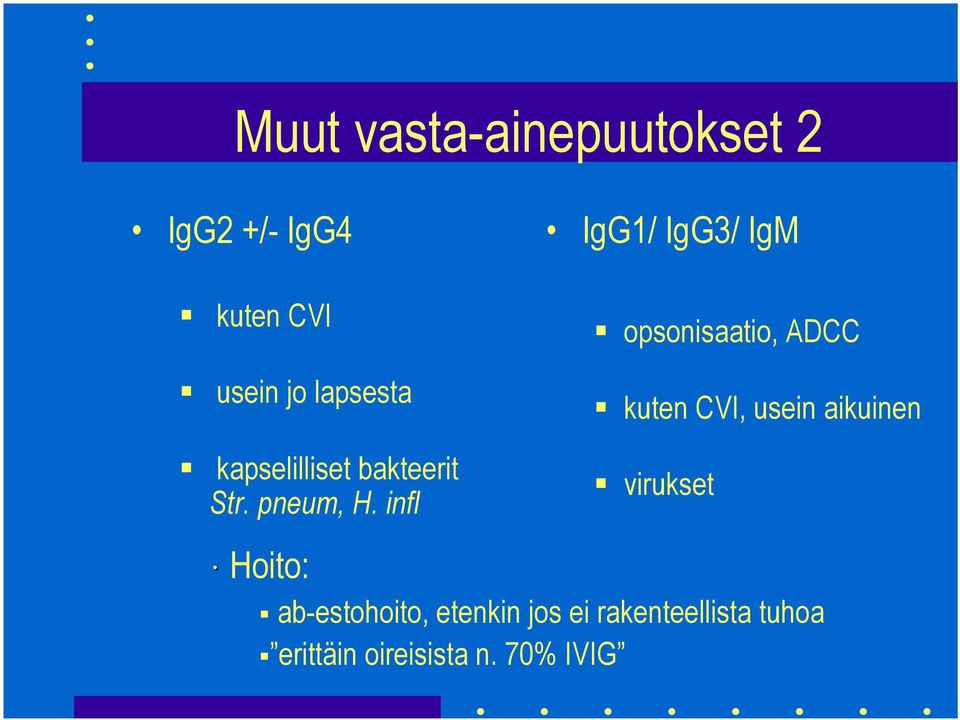 Muut vasta-ainepuutokset 2

• IgG2 +/- IgG4

▪ kuten CVI

▪ usein jo lapsesta

▪ kapselilliset bakteerit
Str. pneum, H. infl

• IgG1/ IgG3/ IgM

▪ opsonisaatio, ADCC

▪ kuten CVI, usein aikuinen

▪ virukset

• Hoito:

▪ ab-estohoito, etenkin jos ei rakenteellista tuhoa

▪ ”erittäin oireisista n. 70% IVIG”